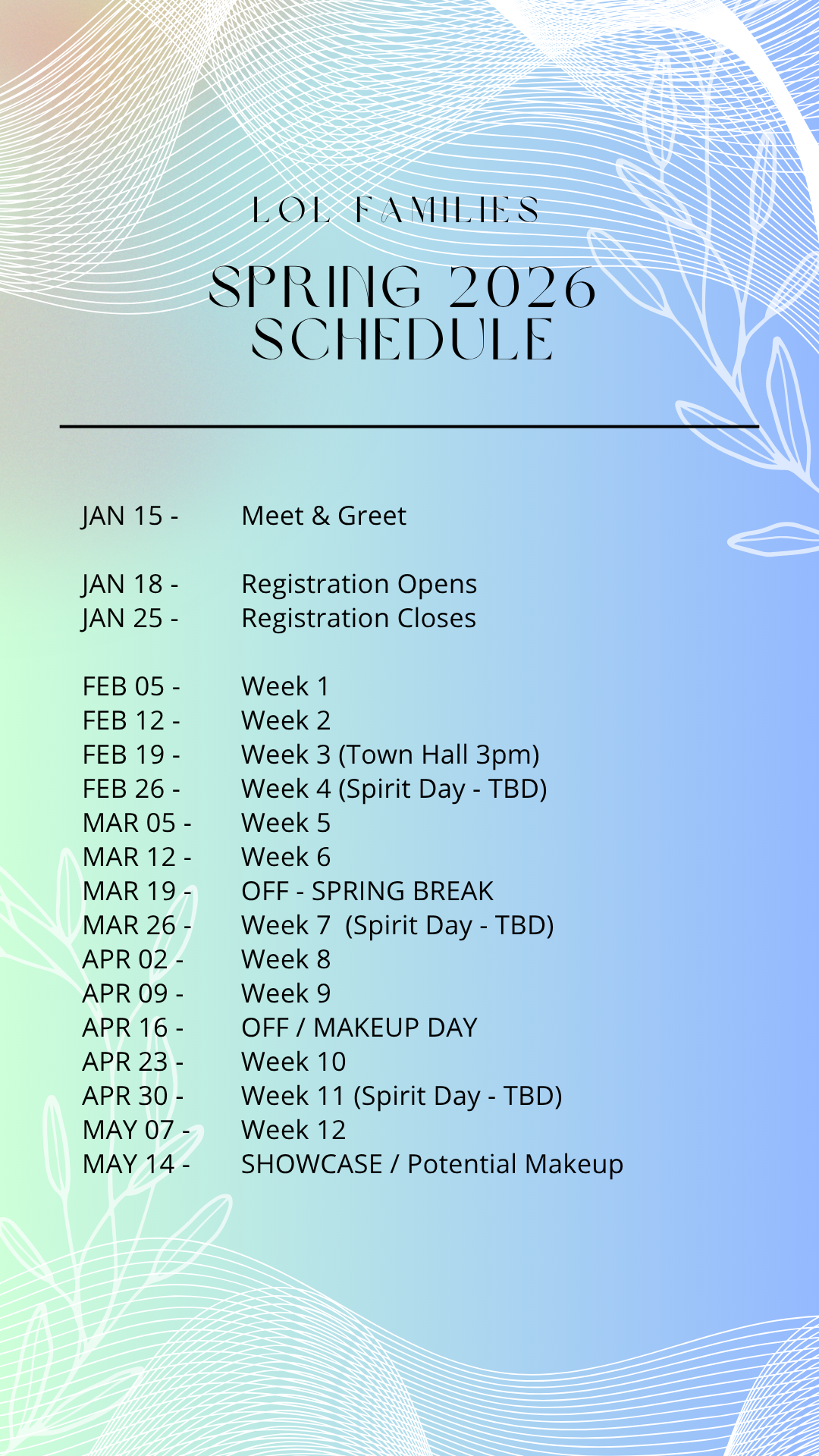 LOL FAMILIES

SPRING 2026 SCHEDULE

JAN 15 - Meet & Greet

JAN 18 - Registration Opens
JAN 25 - Registration Closes

FEB 05 - Week 1
FEB 12 - Week 2
FEB 19 - Week 3 (Town Hall 3pm)
FEB 26 - Week 4 (Spirit Day - TBD)
MAR 05 - Week 5
MAR 12 - Week 6
MAR 19 - OFF - SPRING BREAK
MAR 26 - Week 7 (Spirit Day - TBD)
APR 02 - Week 8
APR 09 - Week 9
APR 16 - OFF / MAKEUP DAY
APR 23 - Week 10
APR 30 - Week 11 (Spirit Day - TBD)
MAY 07 - Week 12
MAY 14 - SHOWCASE / Potential Makeup